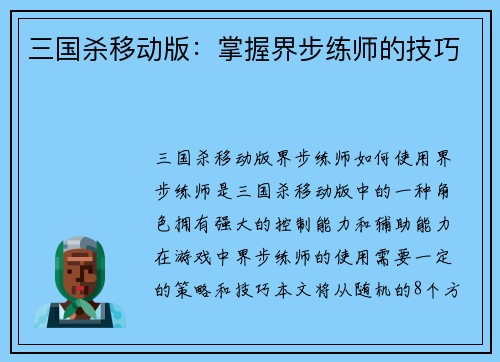 三国杀移动版：掌握界步练师的技巧

三国杀移动版界步练师如何使用界步练师是三国杀移动版中的一种角色拥有强大的控制能力和辅助能力在游戏中界步练师的使用需要一定的策略和技巧本文将从随机的8个方